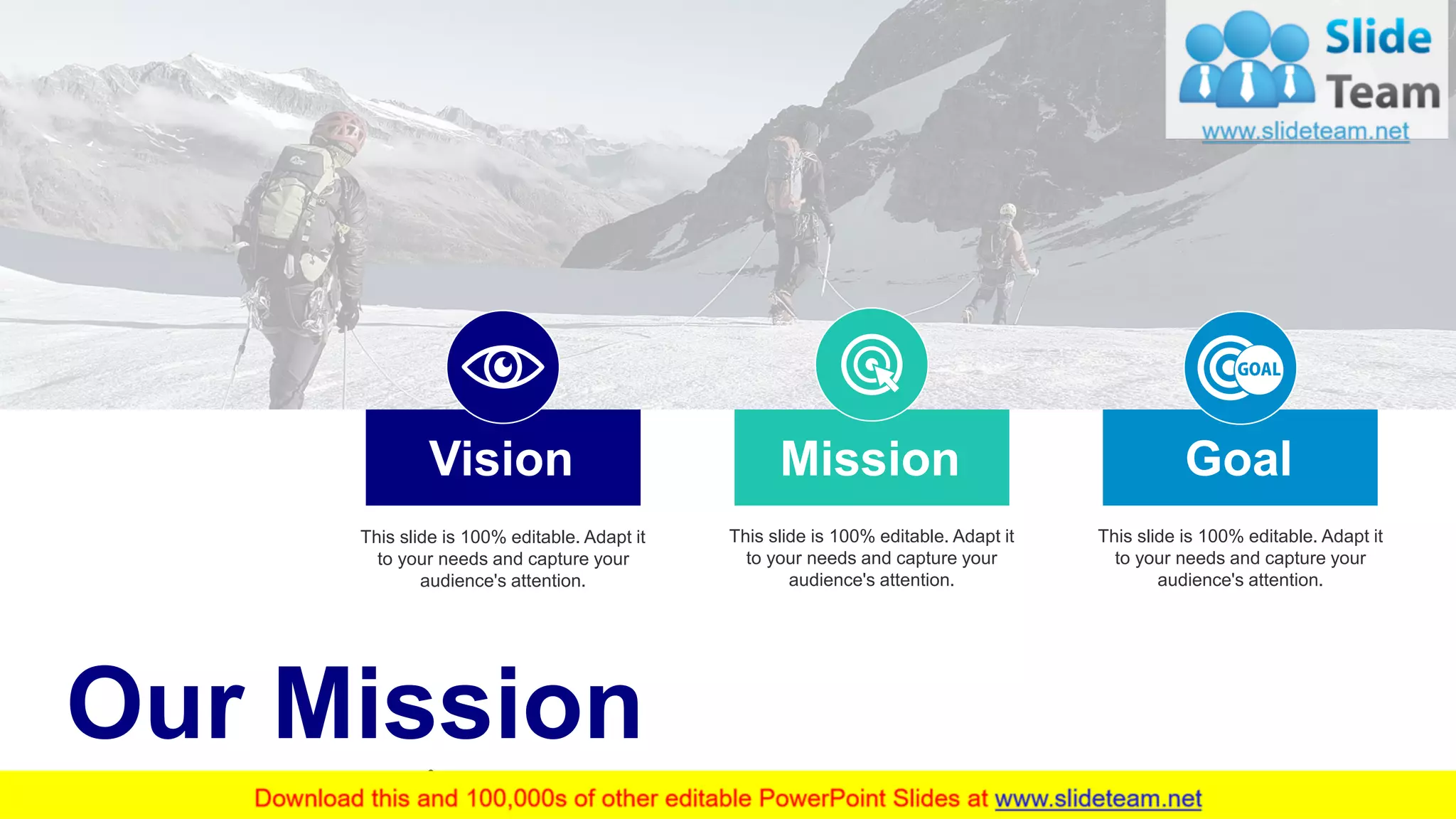 Slide Team
www.slideteam.net

GOAL

Vision

This slide is 100% editable. Adapt it to your needs and capture your audience's attention.

Mission

This slide is 100% editable. Adapt it to your needs and capture your audience's attention.

Goal

This slide is 100% editable. Adapt it to your needs and capture your audience's attention.

Our Mission

Download this and 100,000s of other editable PowerPoint Slides at www.slideteam.net